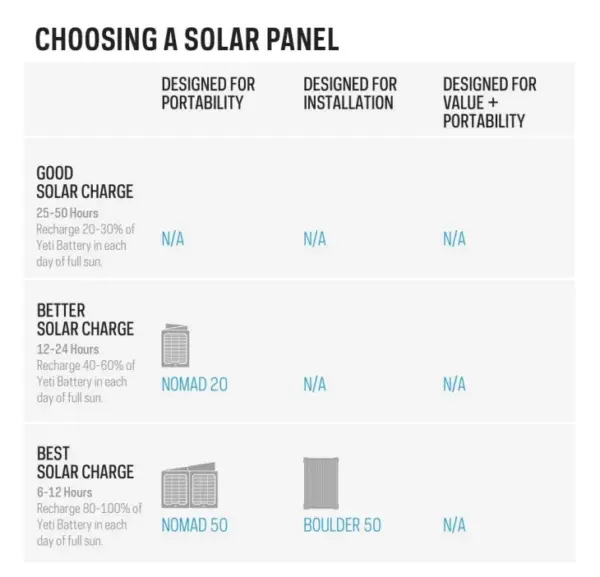 CHOOSING A SOLAR PANEL

| | DESIGNED FOR PORTABILITY | DESIGNED FOR INSTALLATION | DESIGNED FOR VALUE + PORTABILITY |
|---|---|---|---|
| GOOD SOLAR CHARGE 25-50 Hours Recharge 20-30% of Yeti Battery in each day of full sun. | N/A | N/A | N/A |
| BETTER SOLAR CHARGE 12-24 Hours Recharge 40-60% of Yeti Battery in each day of full sun. | NOMAD 20 | N/A | N/A |
| BEST SOLAR CHARGE 6-12 Hours Recharge 80-100% of Yeti Battery in each day of full sun. | NOMAD 50 | BOULDER 50 | N/A |